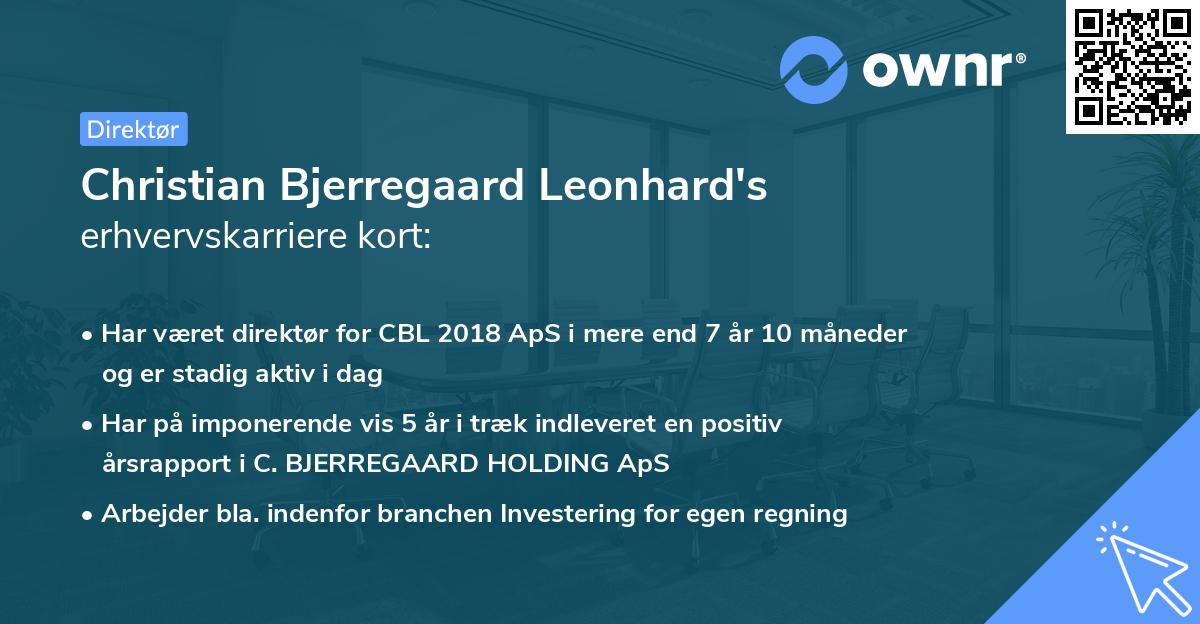 ownr®

Direktør

Christian Bjerregaard Leonhard's erhvervskarriere kort:

• Har været direktør for CBL 2018 ApS i mere end 7 år 10 måneder og er stadig aktiv i dag

• Har på imponerende vis 5 år i træk indleveret en positiv årsrapport i C. BJERREGAARD HOLDING ApS

• Arbejder bla. indenfor branchen Investering for egen regning